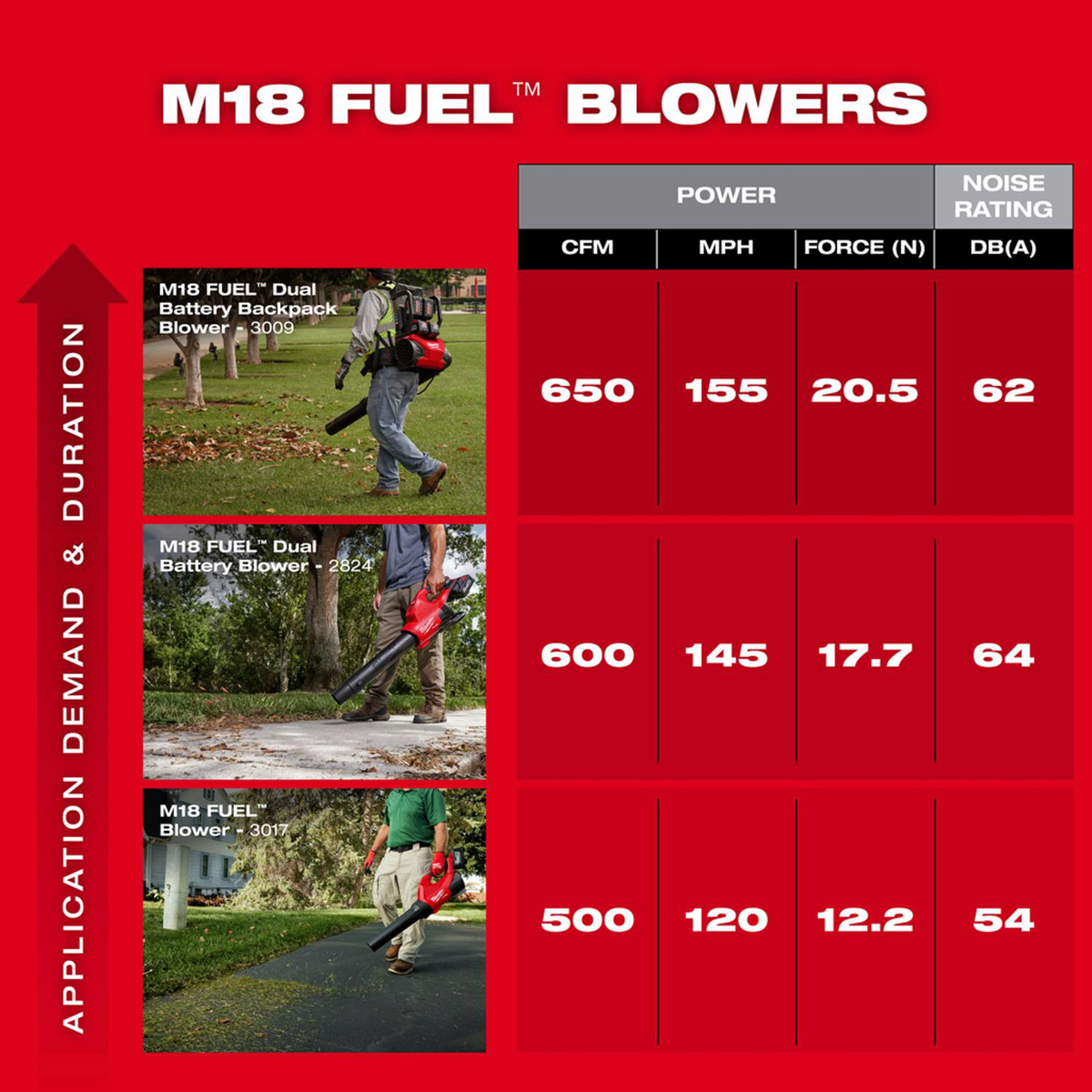 M18 FUEL™ BLOWERS

APPLICATION DEMAND & DURATION

| | POWER | | | NOISE RATING |
|---|---|---|---|---|
| | CFM | MPH | FORCE (N) | DB(A) |
| M18 FUEL™ Dual Battery Backpack Blower - 3009 | 650 | 155 | 20.5 | 62 |
| M18 FUEL™ Dual Battery Blower - 2824 | 600 | 145 | 17.7 | 64 |
| M18 FUEL™ Blower - 3017 | 500 | 120 | 12.2 | 54 |